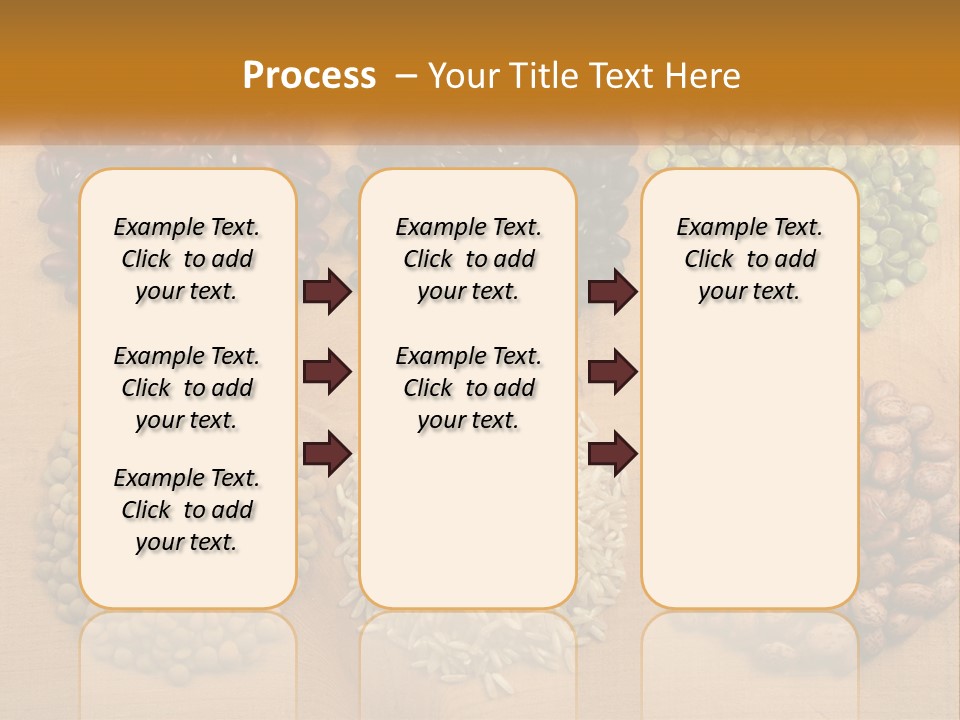 Process – Your Title Text Here

Example Text. Click to add your text.

Example Text. Click to add your text.

Example Text. Click to add your text.

Example Text. Click to add your text.

Example Text. Click to add your text.

Example Text. Click to add your text.